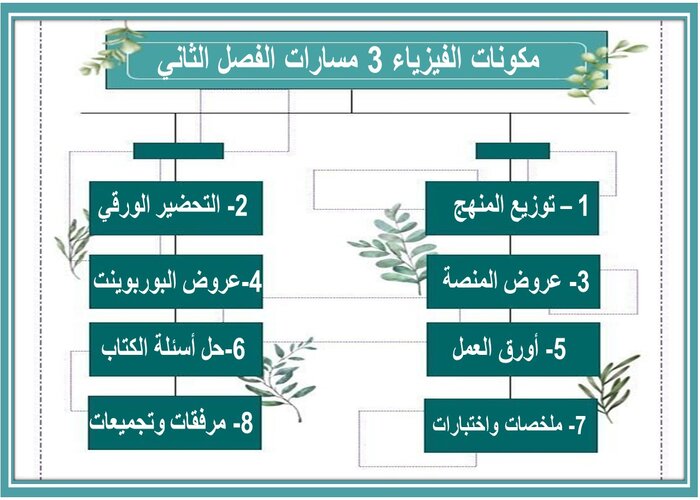 مكونات الفيزياء 3 مسارات الفصل الثاني

1 – توزيع المنهج

2- التحضير الورقي

3- عروض المنصة

4-عروض البوربوينت

5- أورق العمل

6-حل أسئلة الكتاب

7- ملخصات واختبارات

8- مرفقات وتجميعات